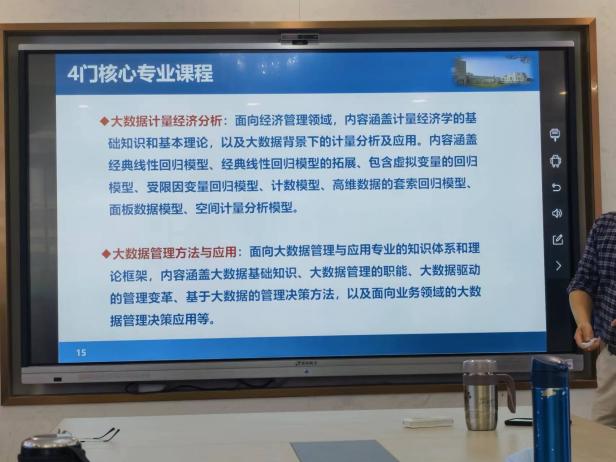 4门核心专业课程

◆大数据计量经济分析：面向经济管理领域，内容涵盖计量经济学的基础知识和基本理论，以及大数据背景下的计量分析及应用。内容涵盖经典线性回归模型、经典线性回归模型的拓展、包含虚拟变量的回归模型、受限因变量回归模型、计数模型、高维数据的套索回归模型、面板数据模型、空间计量分析模型。

◆大数据管理方法与应用：面向大数据管理与应用专业的知识体系和理论框架，内容涵盖大数据基础知识、大数据管理的职能、大数据驱动的管理变革、基于大数据的管理决策方法，以及面向业务领域的大数据管理决策应用等。

15